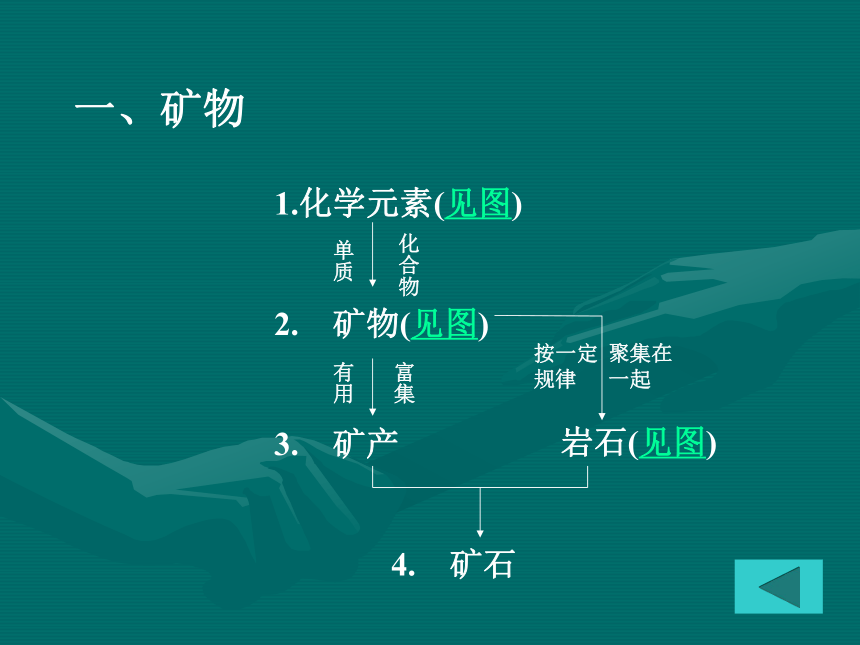 一、矿物

1.化学元素(见图)

单质

化合物

2. 矿物(见图)

有用

富集

按一定规律

聚集在一起

3. 矿产

岩石(见图)

4. 矿石